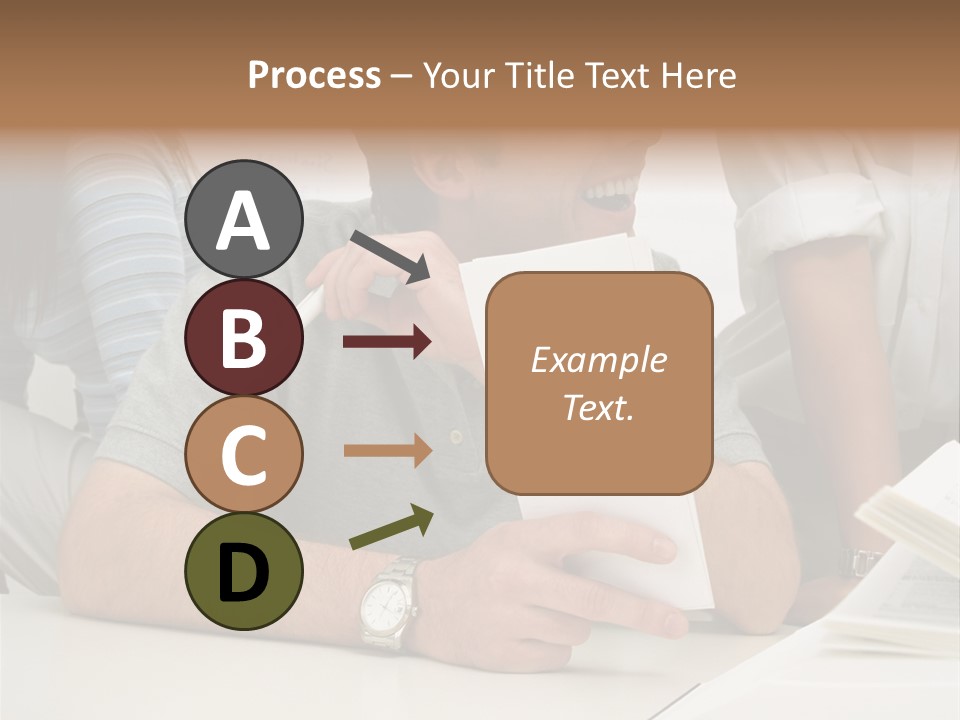 Process – Your Title Text Here

A

B

C

D

Example Text.